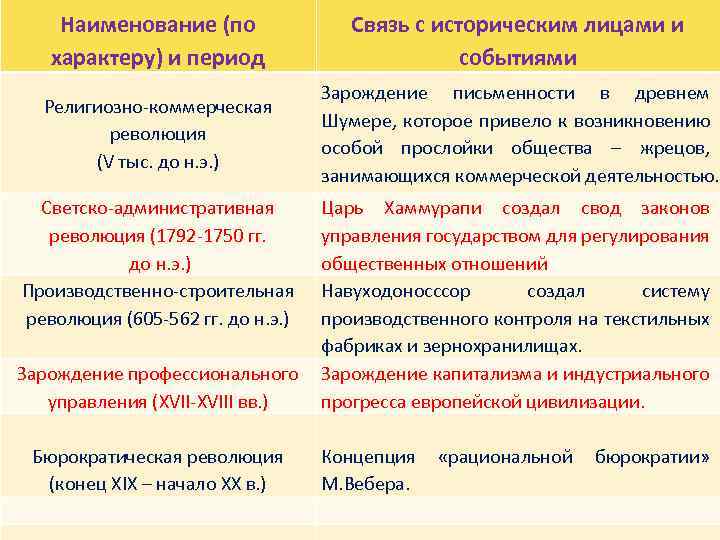 | Наименование (по характеру) и период | Связь с историческим лицами и событиями |
|---|---|
| Религиозно-коммерческая революция (V тыс. до н.э.) | Зарождение письменности в древнем Шумере, которое привело к возникновению особой прослойки общества – жрецов, занимающихся коммерческой деятельностью. |
| Светско-административная революция (1792-1750 гг. до н.э.) | Царь Хаммурапи создал свод законов управления государством для регулирования общественных отношений |
| Производственно-строительная революция (605-562 гг. до н.э.) | Навуходоносссор создал систему производственного контроля на текстильных фабриках и зернохранилищах. |
| Зарождение профессионального управления (XVII-XVIII вв.) | Зарождение капитализма и индустриального прогресса европейской цивилизации. |
| Бюрократическая революция (конец XIX – начало XX в.) | Концепция «рациональной бюрократии» М.Вебера. |